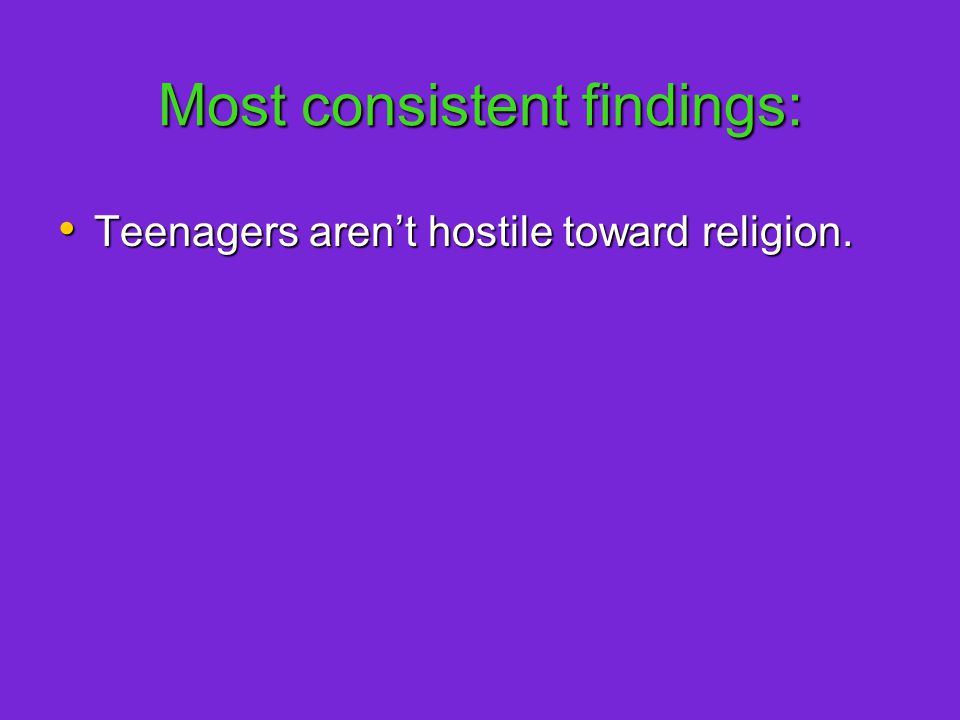 Most consistent findings:

• Teenagers aren’t hostile toward religion.